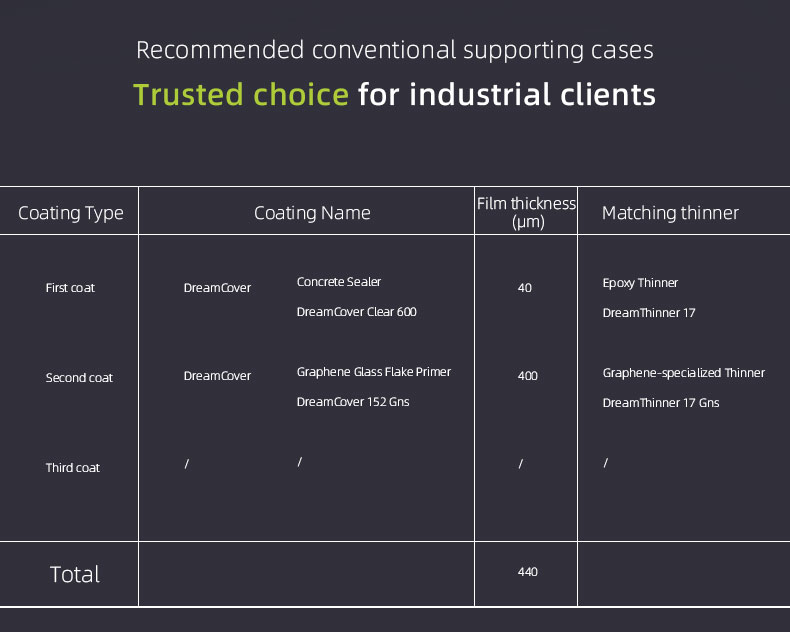 Recommended conventional supporting cases

Trusted choice for industrial clients

| Coating Type | Coating Name | Film thickness (μm) | Matching thinner |
|---|---|---|---|
| First coat | DreamCover Concrete Sealer DreamCover Clear 600 | 40 | Epoxy Thinner DreamThinner 17 |
| Second coat | DreamCover Graphene Glass Flake Primer DreamCover 152 Gns | 400 | Graphene-specialized Thinner DreamThinner 17 Gns |
| Third coat | / / | / | / |
| Total | | 440 | |